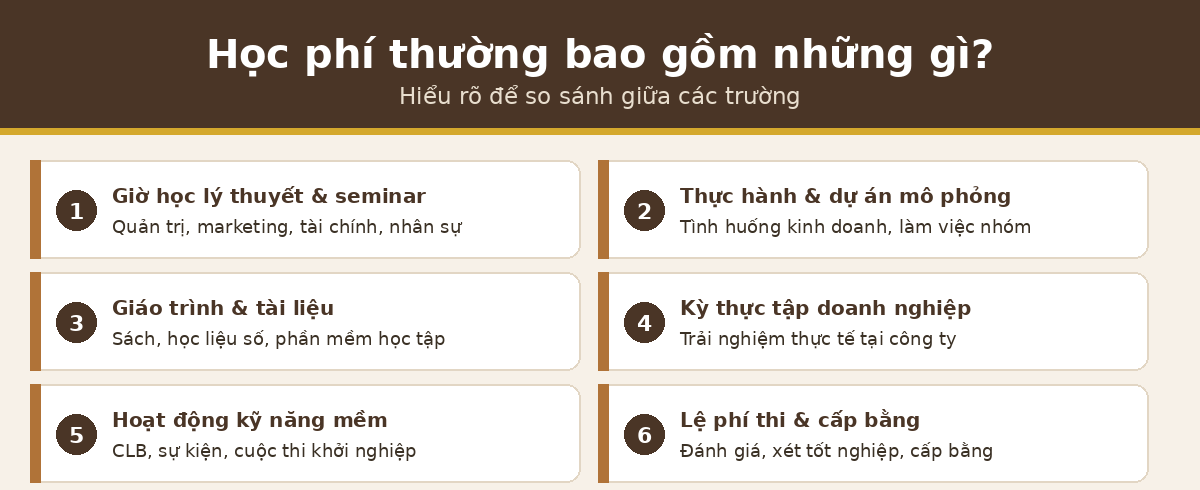 Học phí thường bao gồm những gì?
Hiểu rõ để so sánh giữa các trường

1
Giờ học lý thuyết & seminar
Quản trị, marketing, tài chính, nhân sự

2
Thực hành & dự án mô phỏng
Tình huống kinh doanh, làm việc nhóm

3
Giáo trình & tài liệu
Sách, học liệu số, phần mềm học tập

4
Kỳ thực tập doanh nghiệp
Trải nghiệm thực tế tại công ty

5
Hoạt động kỹ năng mềm
CLB, sự kiện, cuộc thi khởi nghiệp

6
Lệ phí thi & cấp bằng
Đánh giá, xét tốt nghiệp, cấp bằng